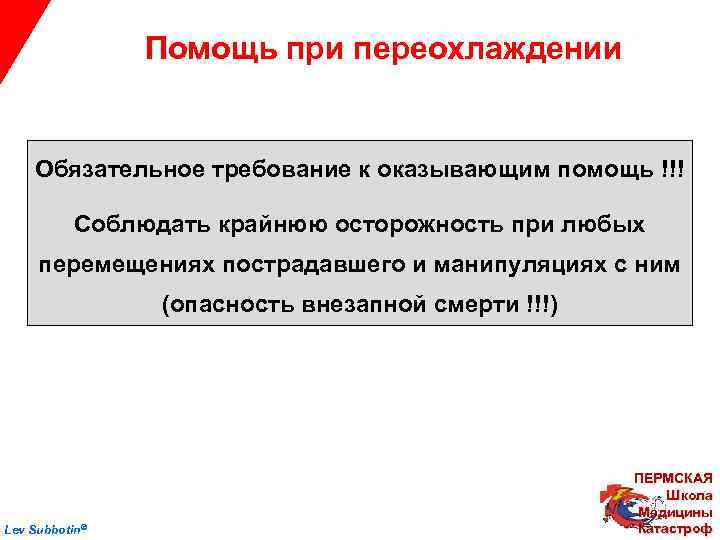 Помощь при переохлаждении

Обязательное требование к оказывающим помощь !!!

Соблюдать крайнюю осторожность при любых перемещениях пострадавшего и манипуляциях с ним (опасность внезапной смерти !!!)

Lev Subbotin©

ПЕРМСКАЯ
Школа
Медицины
Катастроф